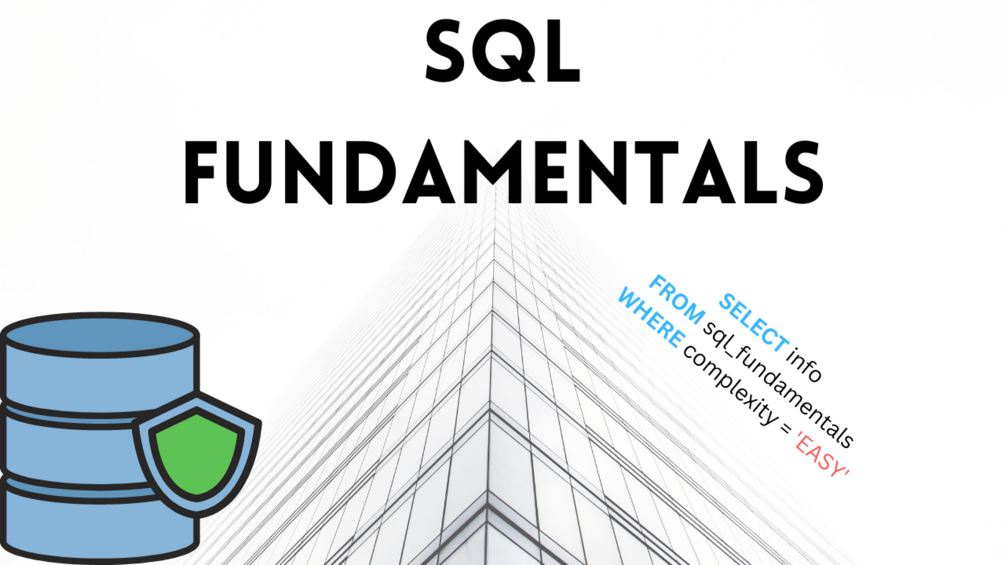 SQL FUNDAMENTALS

SELECT info
FROM sql_fundamentals
WHERE complexity = 'EASY'